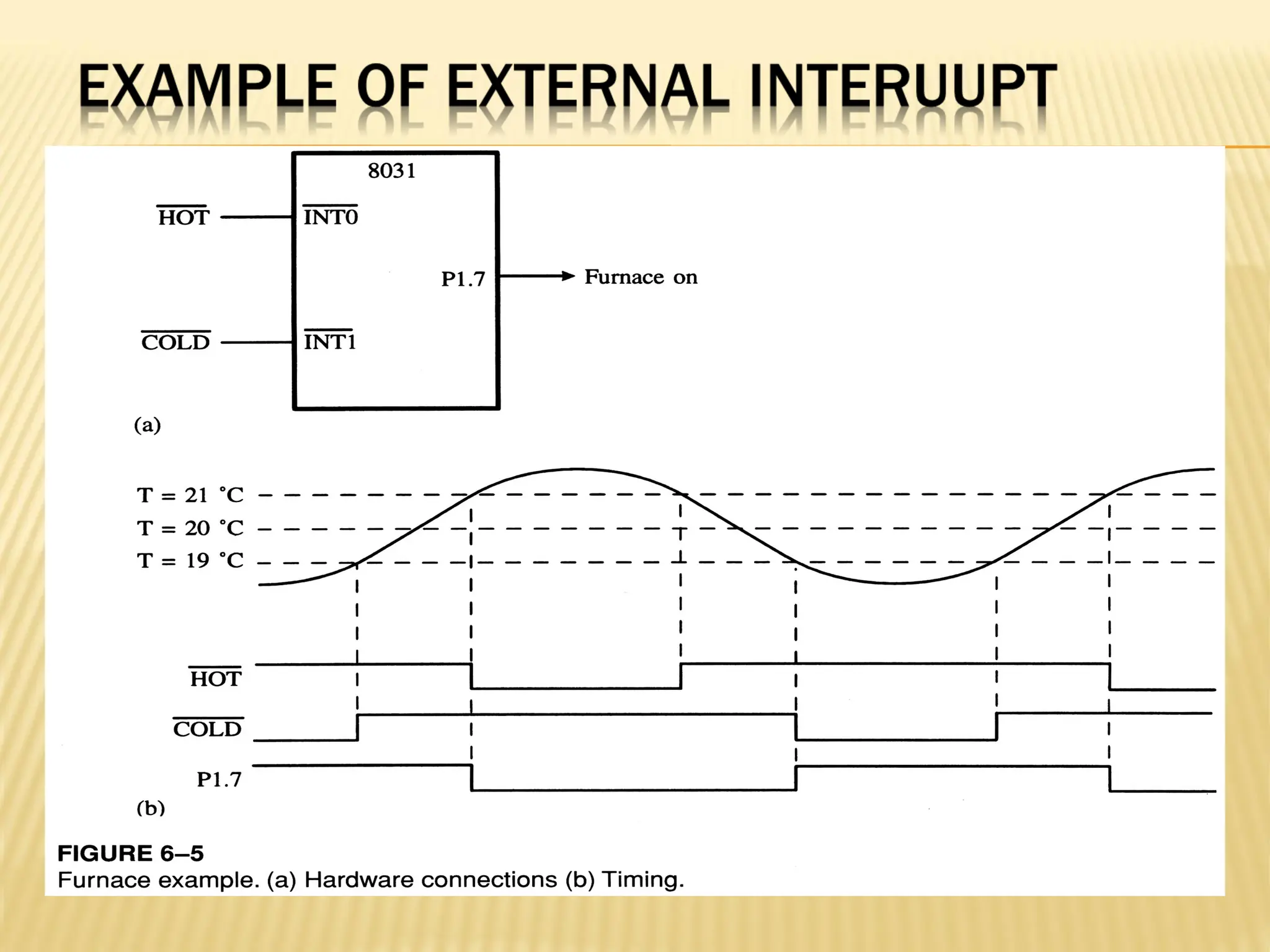 EXAMPLE OF EXTERNAL INTERUUPT

8031

$\overline{HOT}$

$\overline{INT0}$

P1.7

Furnace on

$\overline{COLD}$

$\overline{INT1}$

(a)

T = 21 °C

T = 20 °C

T = 19 °C

$\overline{HOT}$

$\overline{COLD}$

P1.7

(b)

FIGURE 6–5
Furnace example. (a) Hardware connections (b) Timing.